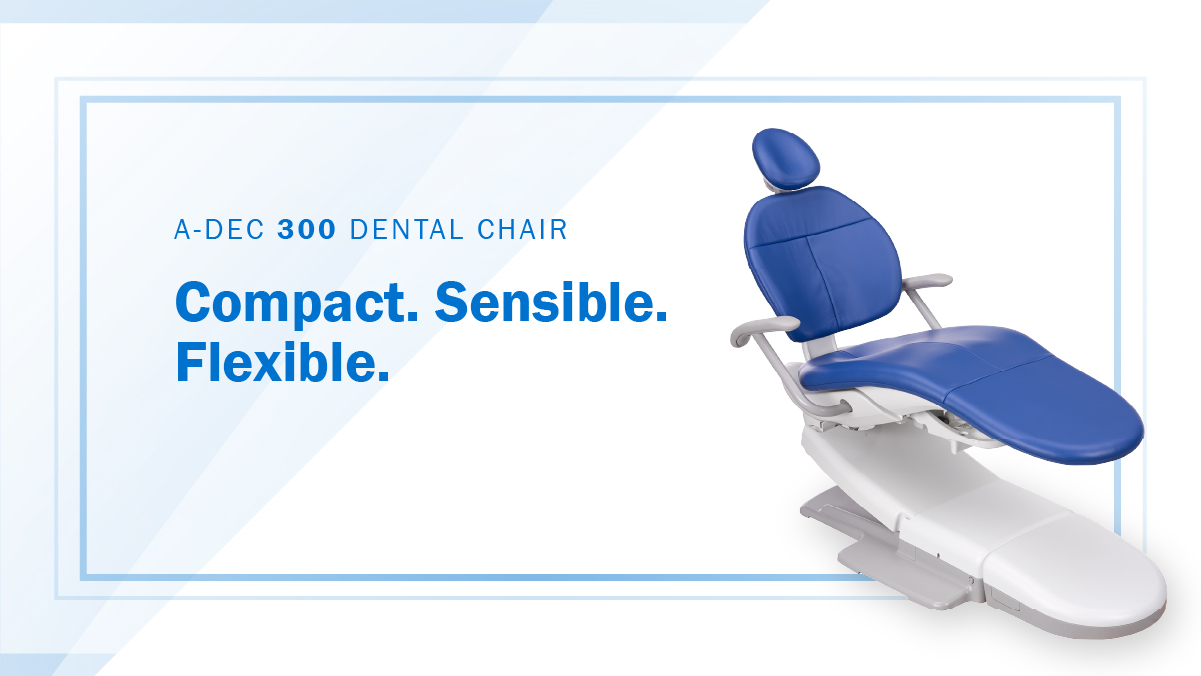 A-DEC 300 DENTAL CHAIR

Compact. Sensible. Flexible.